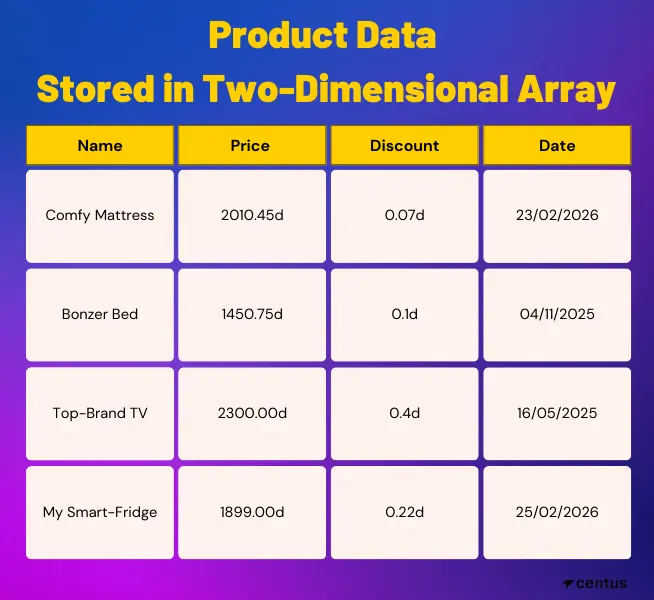 Product Data
Stored in Two-Dimensional Array

| Name | Price | Discount | Date |
|---|---|---|---|
| Comfy Mattress | 2010.45d | 0.07d | 23/02/2026 |
| Bonzer Bed | 1450.75d | 0.1d | 04/11/2025 |
| Top-Brand TV | 2300.00d | 0.4d | 16/05/2025 |
| My Smart-Fridge | 1899.00d | 0.22d | 25/02/2026 |

centus